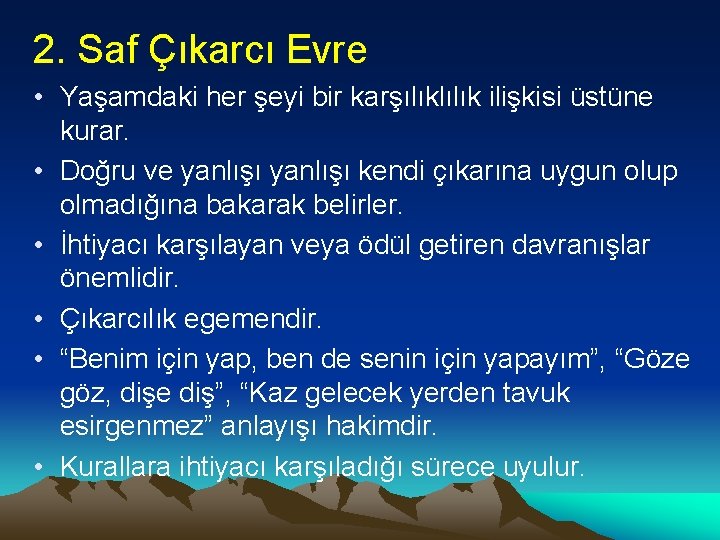 2. Saf Çıkarcı Evre

• Yaşamdaki her şeyi bir karşılıklılık ilişkisi üstüne kurar.
• Doğru ve yanlışı yanlışı kendi çıkarına uygun olup olmadığına bakarak belirler.
• İhtiyacı karşılayan veya ödül getiren davranışlar önemlidir.
• Çıkarcılık egemendir.
• “Benim için yap, ben de senin için yapayım”, “Göze göz, dişe diş”, “Kaz gelecek yerden tavuk esirgenmez” anlayışı hakimdir.
• Kurallara ihtiyacı karşıladığı sürece uyulur.